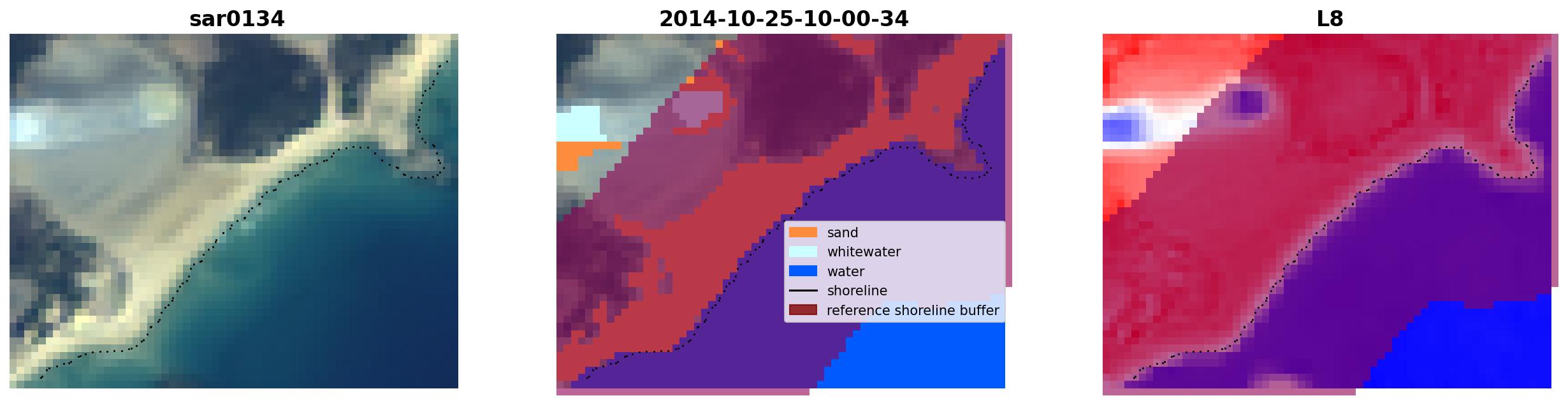 sar0134

2014-10-25-10-00-34

sand
whitewater
water
shoreline
reference shoreline buffer

L8